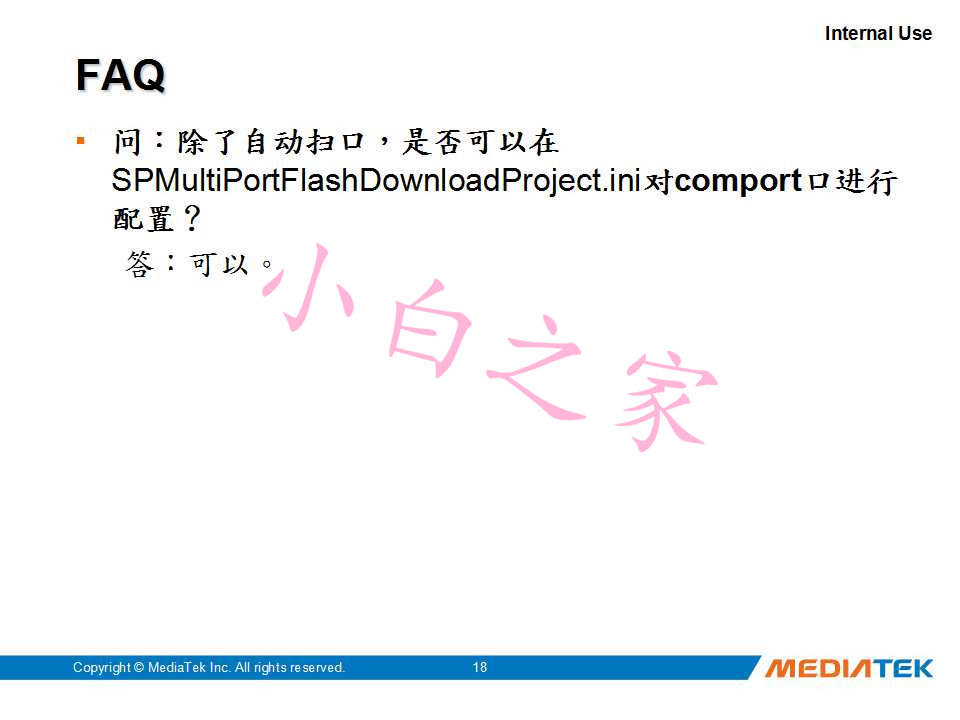 Internal Use

FAQ

▪ 问：除了自动扫口，是否可以在SPMultiPortFlashDownloadProject.ini对comport口进行配置？

答：可以。

小白之家

Copyright © MediaTek Inc. All rights reserved. 18

MEDIATEK